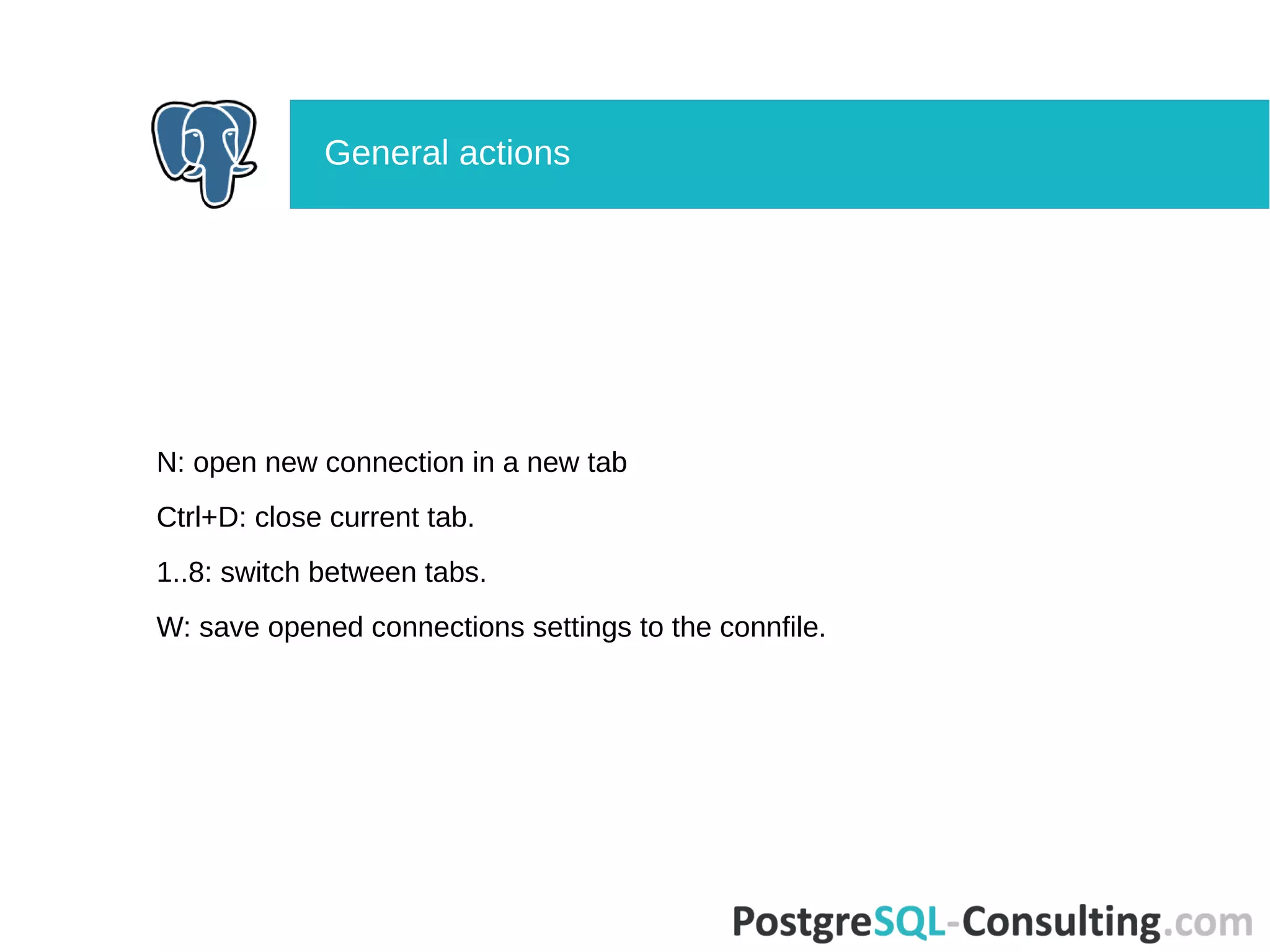 General actions

N: open new connection in a new tab

Ctrl+D: close current tab.

1..8: switch between tabs.

W: save opened connections settings to the connfile.

PostgreSQL-Consulting.com